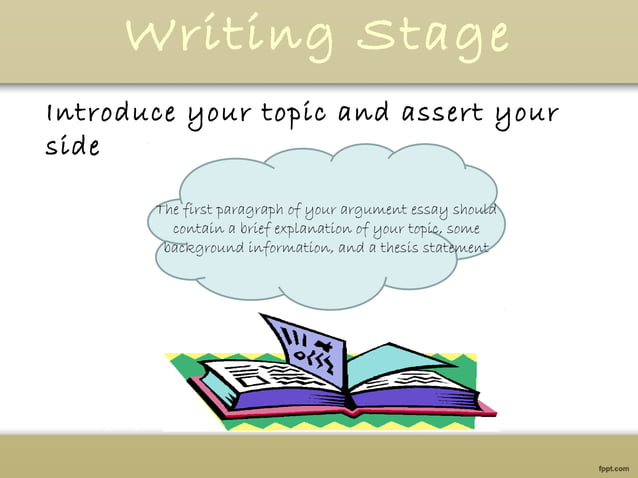 Writing Stage

Introduce your topic and assert your side

The first paragraph of your argument essay should contain a brief explanation of your topic, some background information, and a thesis statement

fppt.com